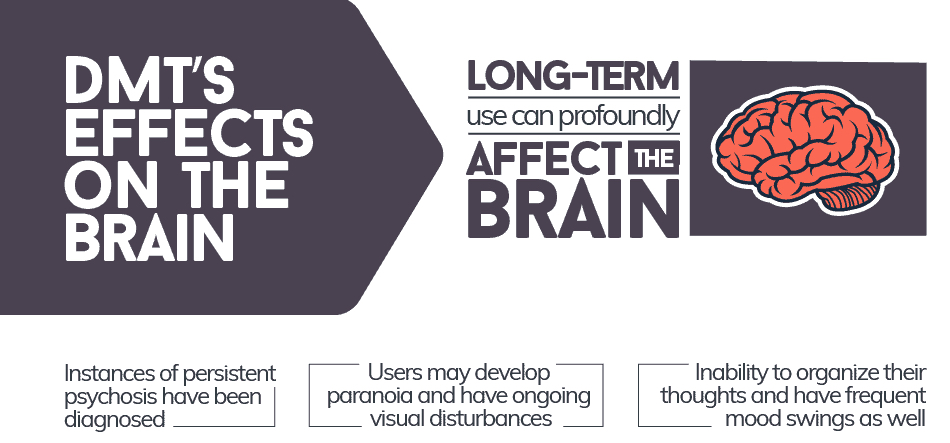 DMT'S EFFECTS ON THE BRAIN

LONG-TERM use can profoundly AFFECT THE BRAIN

Instances of persistent psychosis have been diagnosed

Users may develop paranoia and have ongoing visual disturbances

Inability to organize their thoughts and have frequent mood swings as well